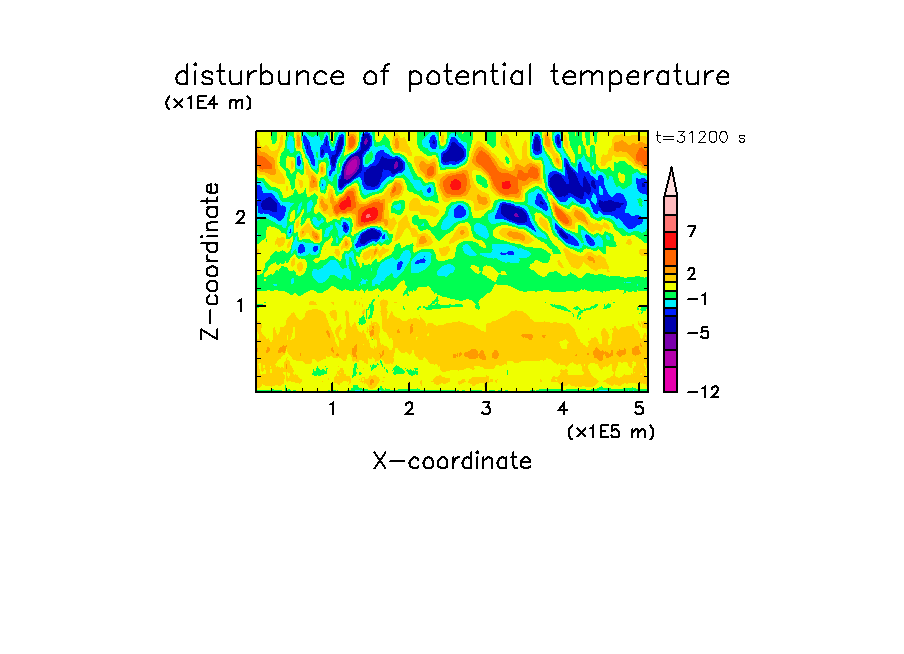 disturbunce of potential temperature

(x1E4 m)

t=31200 s

Z-coordinate

2

1

7

2

−1

−5

−12

1 2 3 4 5

(x1E5 m)

X-coordinate